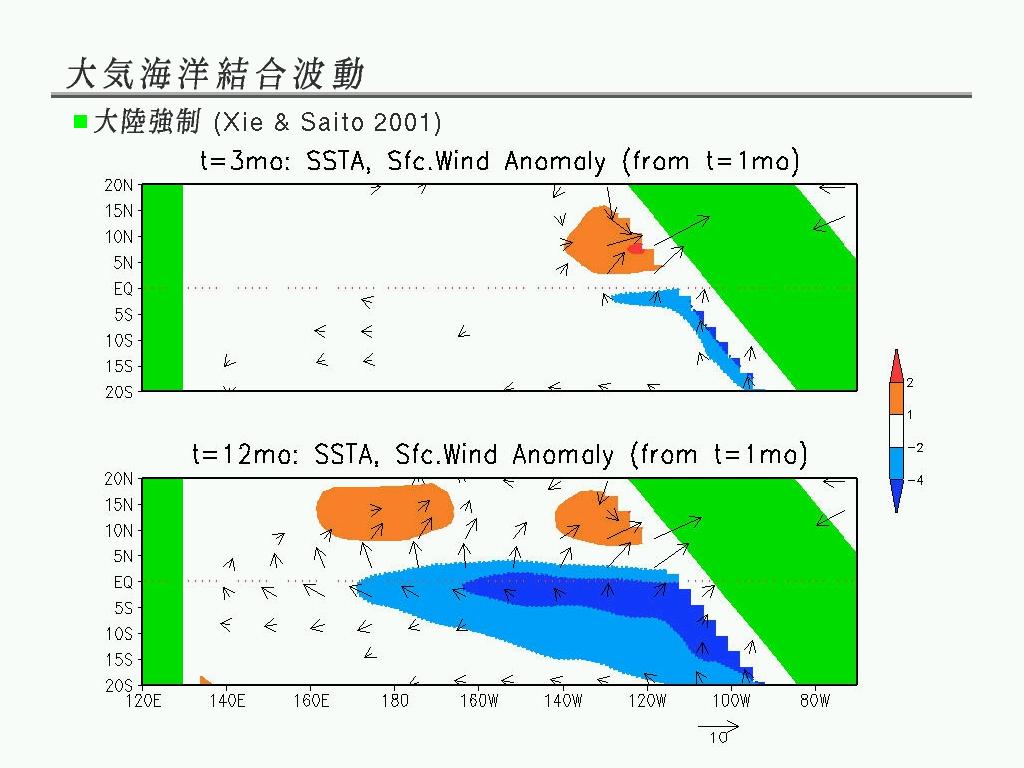 大気海洋結合波動

大陸強制 (Xie & Saito 2001)

t=3mo: SSTA, Sfc.Wind Anomaly (from t=1mo)

20N
15N
10N
5N
EQ
5S
10S
15S
20S

2
1
−2
−4

t=12mo: SSTA, Sfc.Wind Anomaly (from t=1mo)

20N
15N
10N
5N
EQ
5S
10S
15S
20S

120E 140E 160E 180 160W 140W 120W 100W 80W

10